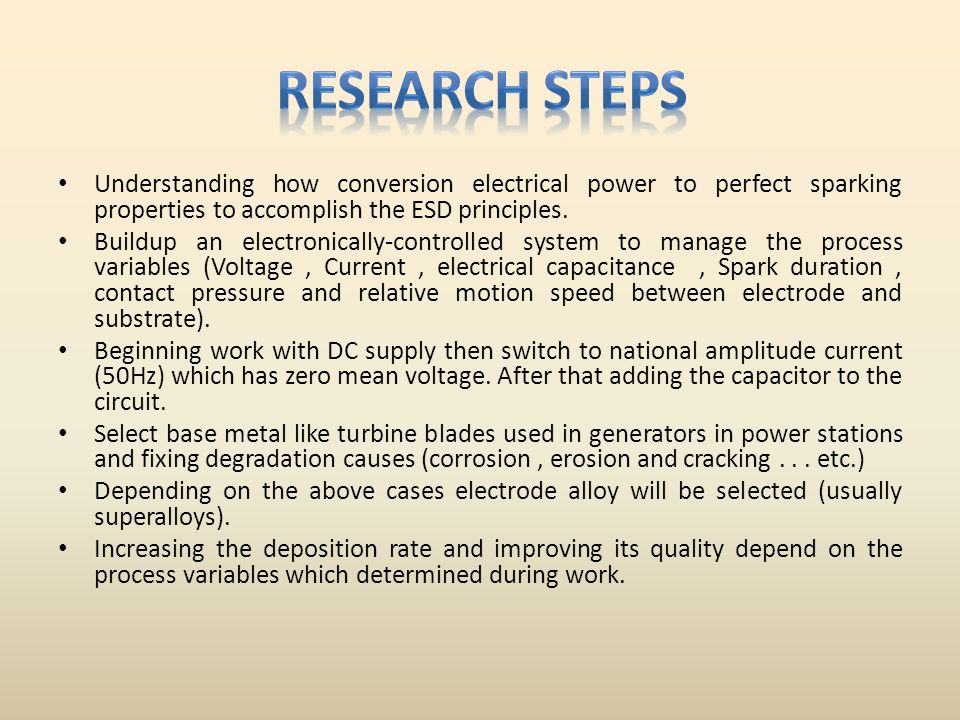 RESEARCH STEPS

• Understanding how conversion electrical power to perfect sparking properties to accomplish the ESD principles.

• Buildup an electronically-controlled system to manage the process variables (Voltage , Current , electrical capacitance , Spark duration , contact pressure and relative motion speed between electrode and substrate).

• Beginning work with DC supply then switch to national amplitude current (50Hz) which has zero mean voltage. After that adding the capacitor to the circuit.

• Select base metal like turbine blades used in generators in power stations and fixing degradation causes (corrosion , erosion and cracking . . . etc.)

• Depending on the above cases electrode alloy will be selected (usually superalloys).

• Increasing the deposition rate and improving its quality depend on the process variables which determined during work.